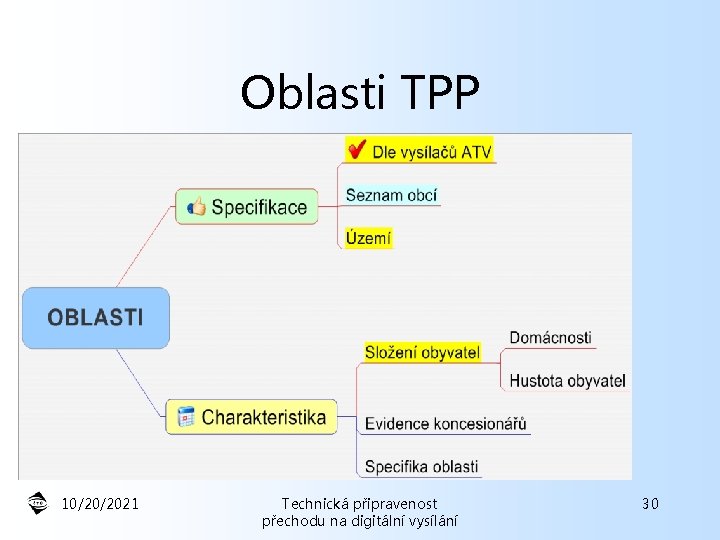 Oblasti TPP

OBLASTI

Specifikace

Dle vysílačů ATV

Seznam obcí

Území

Charakteristika

Složení obyvatel

Domácnosti

Hustota obyvatel

Evidence koncesionářů

Specifika oblasti

10/20/2021

Technická připravenost přechodu na digitální vysílání

30